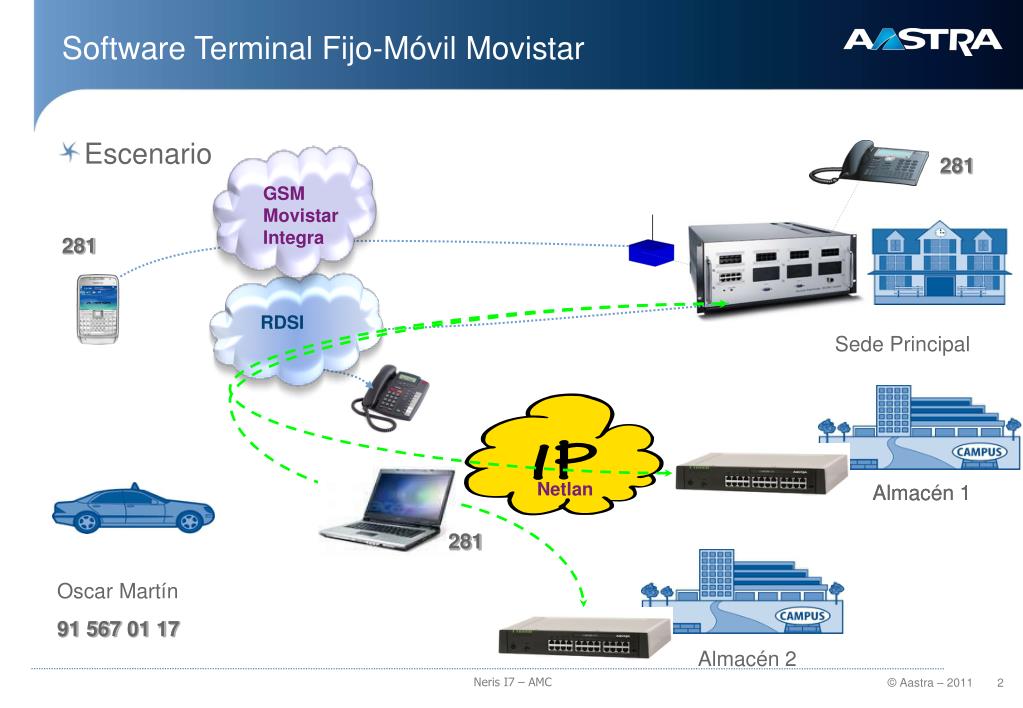 Software Terminal Fijo-Móvil Movistar

AASTRA

Escenario

GSM
Movistar
Integra

281

281

RDSI

Sede Principal

IP
Netlan

CAMPUS

Almacén 1

281

Oscar Martín

91 567 01 17

CAMPUS

Almacén 2

Neris I7 – AMC

© Aastra – 2011 2